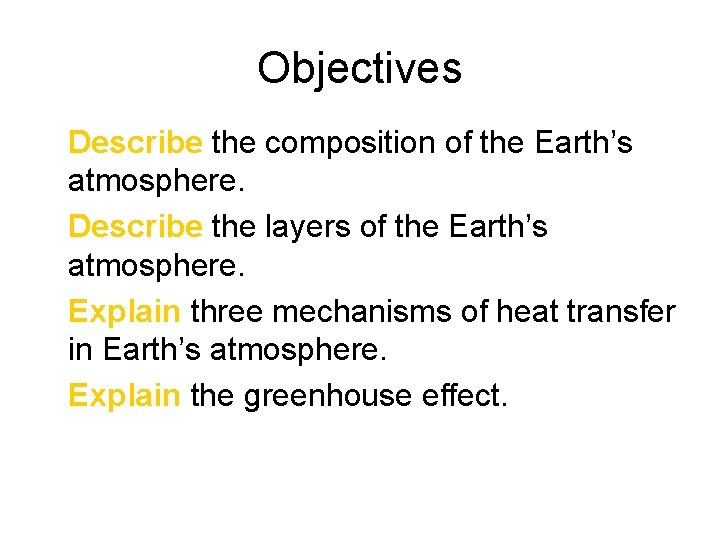 Objectives

Describe the composition of the Earth’s atmosphere.

Describe the layers of the Earth’s atmosphere.

Explain three mechanisms of heat transfer in Earth’s atmosphere.

Explain the greenhouse effect.